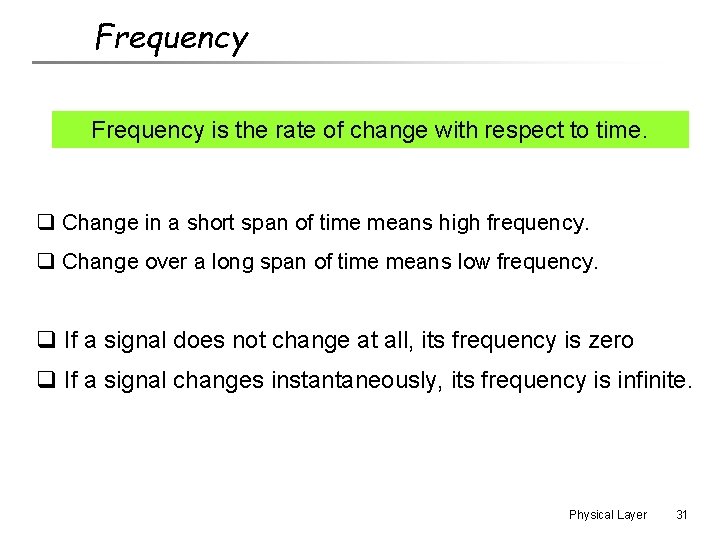 Frequency

Frequency is the rate of change with respect to time.

❑ Change in a short span of time means high frequency.

❑ Change over a long span of time means low frequency.

❑ If a signal does not change at all, its frequency is zero

❑ If a signal changes instantaneously, its frequency is infinite.

Physical Layer 31